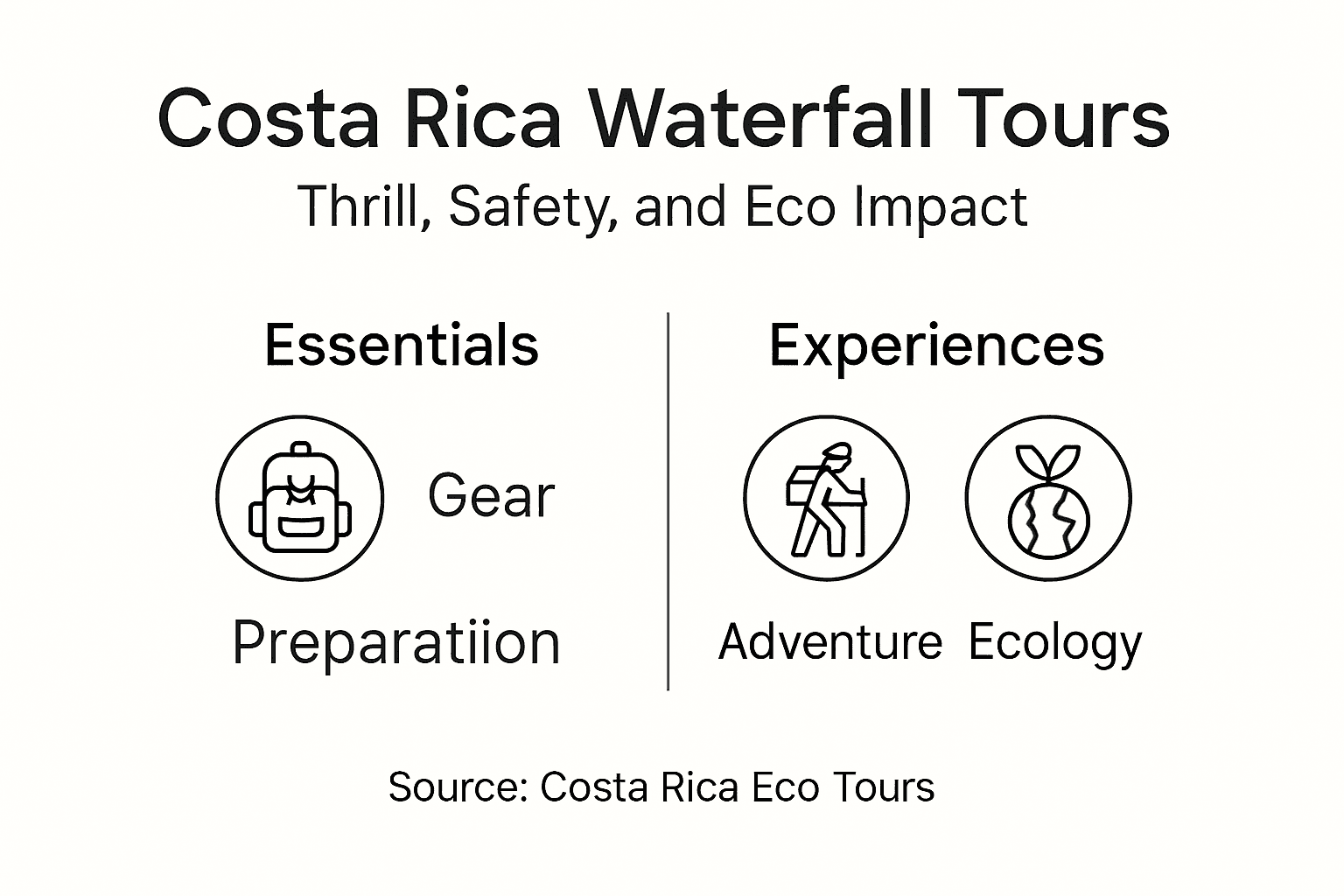 Costa Rica Waterfall Tours
Thrill, Safety, and Eco Impact

Essentials

Gear

Preparatiion

Experiences

Adventure Ecology

Source: Costa Rica Eco Tours